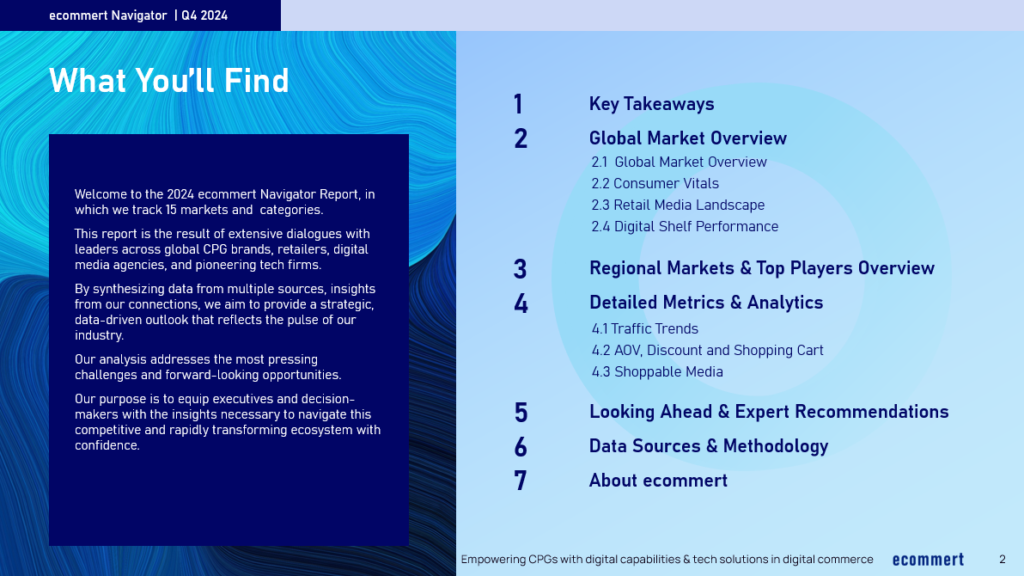 ecommert Navigator | Q4 2024

What You'll Find

Welcome to the 2024 ecommert Navigator Report, in which we track 15 markets and categories.

This report is the result of extensive dialogues with leaders across global CPG brands, retailers, digital media agencies, and pioneering tech firms.

By synthesizing data from multiple sources, insights from our connections, we aim to provide a strategic, data-driven outlook that reflects the pulse of our industry.

Our analysis addresses the most pressing challenges and forward-looking opportunities.

Our purpose is to equip executives and decision-makers with the insights necessary to navigate this competitive and rapidly transforming ecosystem with confidence.

1 Key Takeaways

2 Global Market Overview

2.1 Global Market Overview

2.2 Consumer Vitals

2.3 Retail Media Landscape

2.4 Digital Shelf Performance

3 Regional Markets & Top Players Overview

4 Detailed Metrics & Analytics

4.1 Traffic Trends

4.2 AOV, Discount and Shopping Cart

4.3 Shoppable Media

5 Looking Ahead & Expert Recommendations

6 Data Sources & Methodology

7 About ecommert

Empowering CPGs with digital capabilities & tech solutions in digital commerce ecommert 2